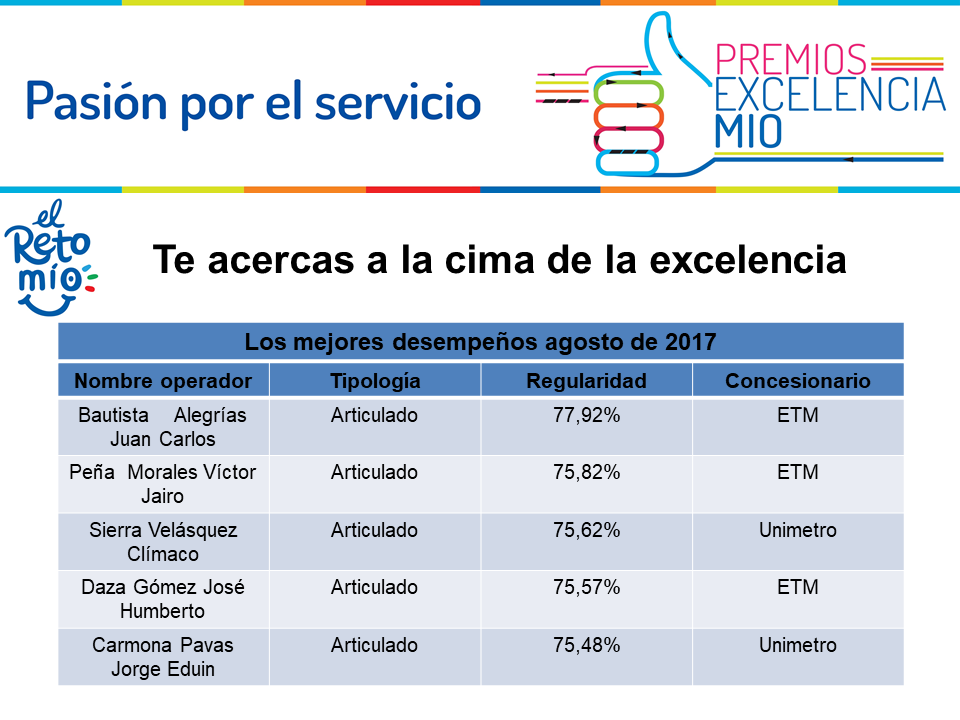 Pasión por el servicio

PREMIOS EXCELENCIA MIO

el Reto mío

Te acercas a la cima de la excelencia

Los mejores desempeños agosto de 2017

| Nombre operador | Tipología | Regularidad | Concesionario |
|---|---|---|---|
| Bautista Alegrías Juan Carlos | Articulado | 77,92% | ETM |
| Peña Morales Víctor Jairo | Articulado | 75,82% | ETM |
| Sierra Velásquez Clímaco | Articulado | 75,62% | Unimetro |
| Daza Gómez José Humberto | Articulado | 75,57% | ETM |
| Carmona Pavas Jorge Eduin | Articulado | 75,48% | Unimetro |